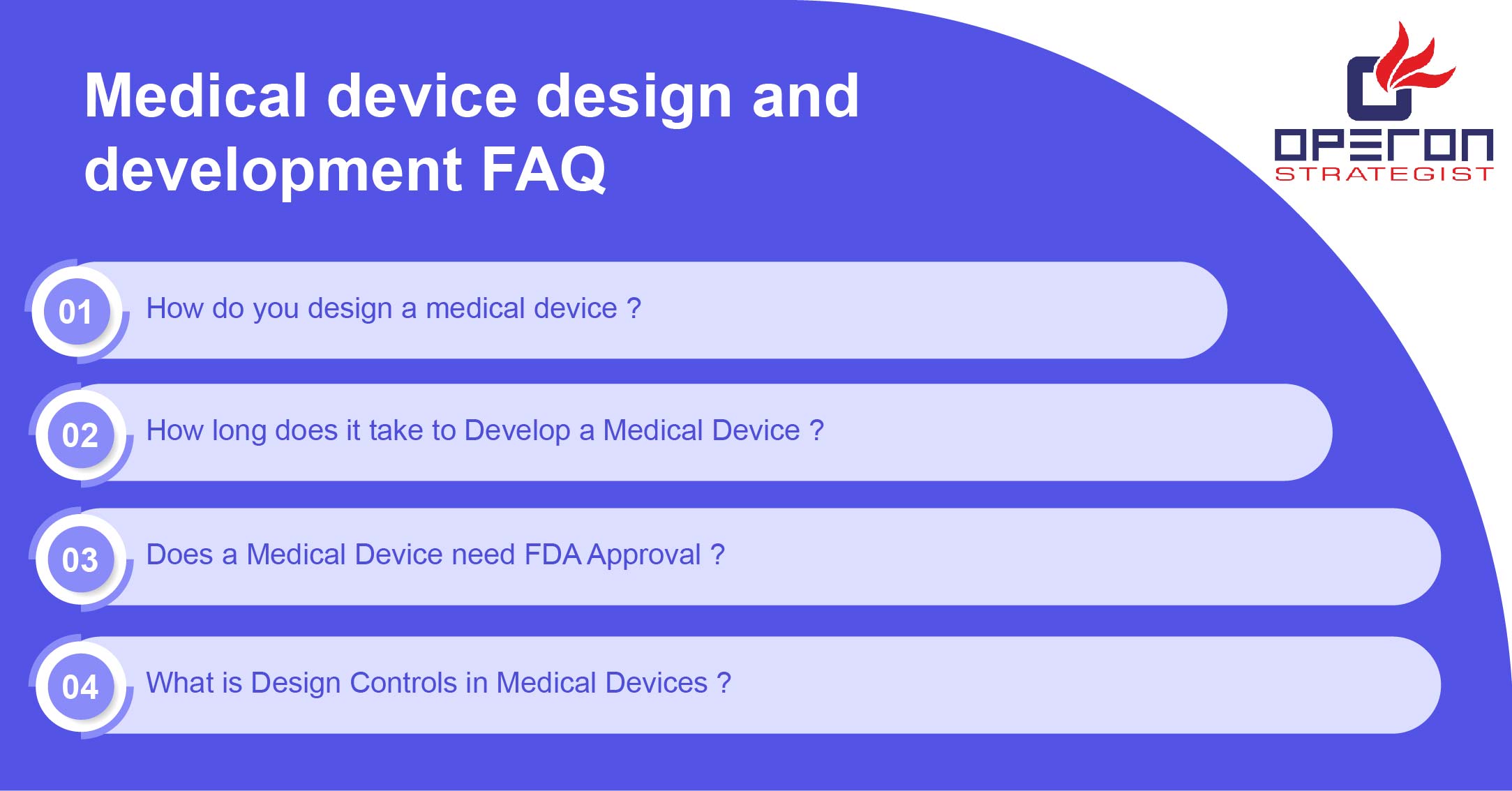 Medical device design and development FAQ

OPERON
STRATEGIST

01 How do you design a medical device ?

02 How long does it take to Develop a Medical Device ?

03 Does a Medical Device need FDA Approval ?

04 What is Design Controls in Medical Devices ?